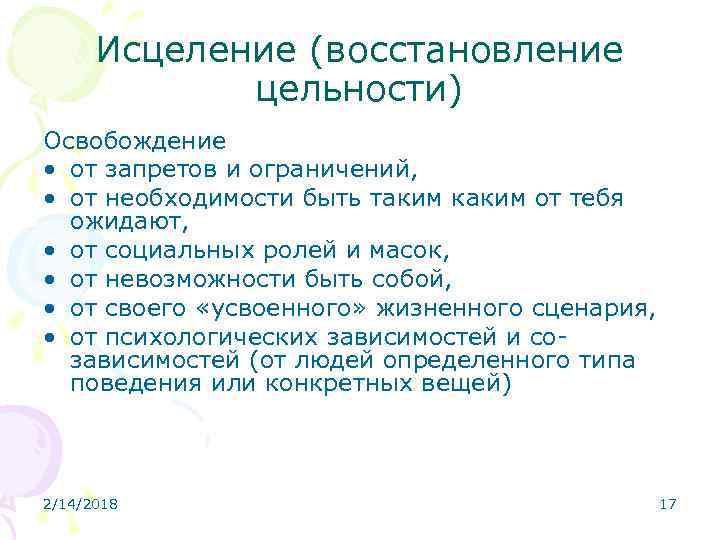 Исцеление (восстановление цельности)

Освобождение
• от запретов и ограничений,
• от необходимости быть таким каким от тебя ожидают,
• от социальных ролей и масок,
• от невозможности быть собой,
• от своего «усвоенного» жизненного сценария,
• от психологических зависимостей и со-зависимостей (от людей определенного типа поведения или конкретных вещей)

2/14/2018

17